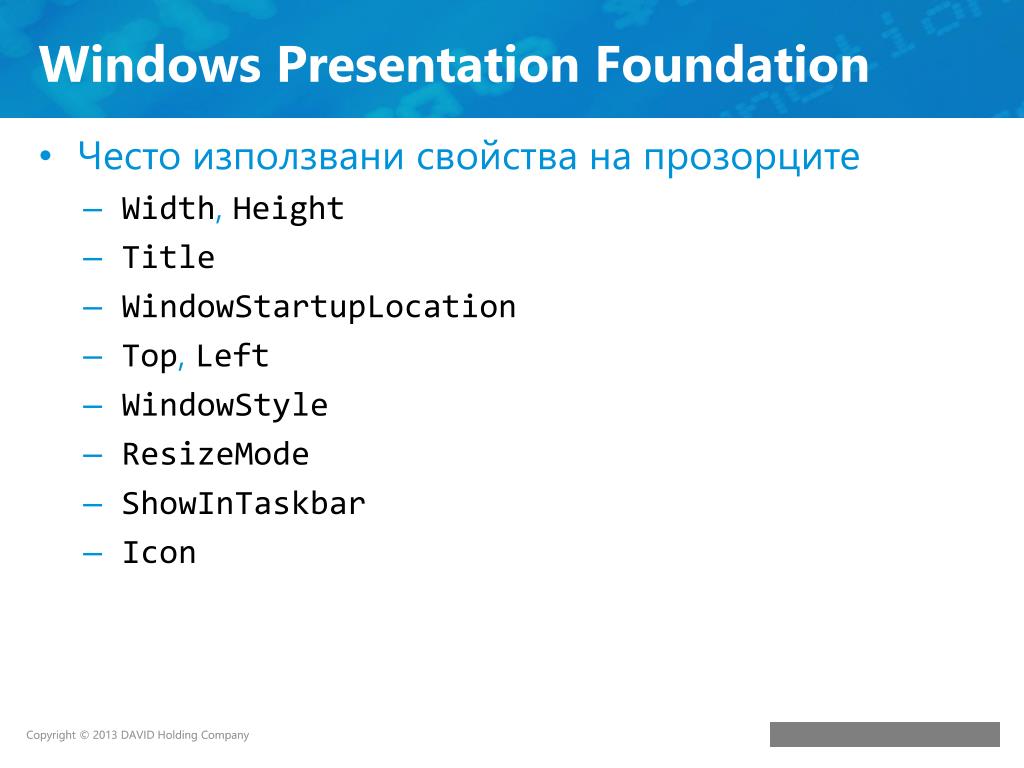 Windows Presentation Foundation

• Често използвани свойства на прозорците
– Width, Height
– Title
– WindowStartupLocation
– Top, Left
– WindowStyle
– ResizeMode
– ShowInTaskbar
– Icon

Copyright © 2013 DAVID Holding Company